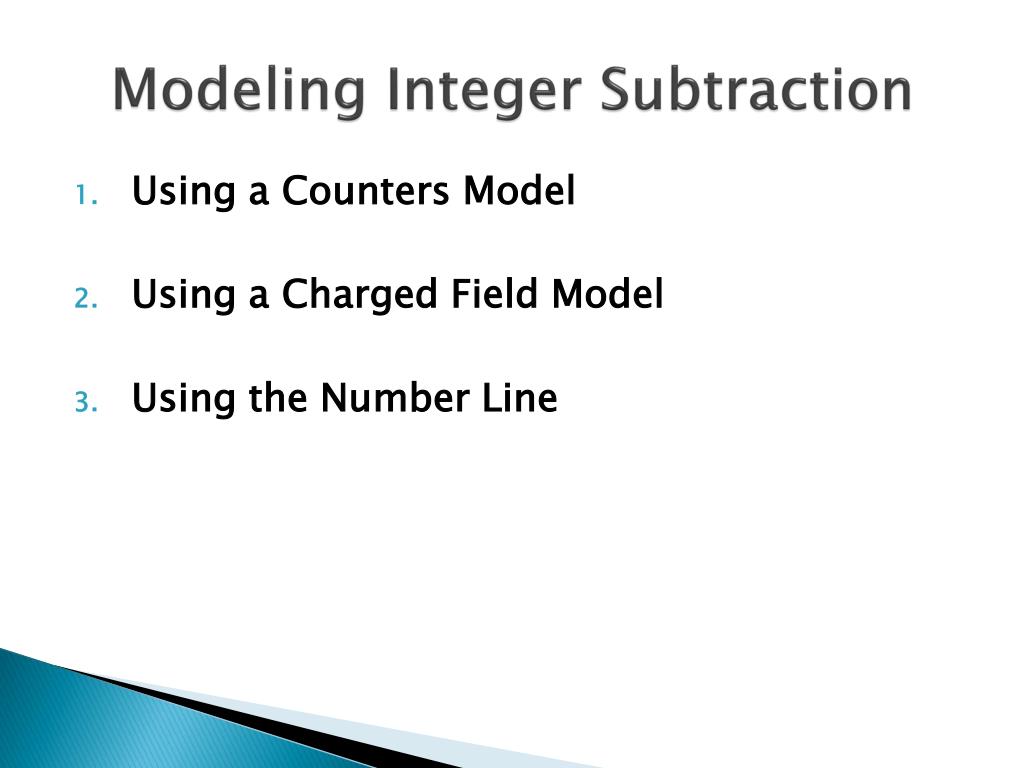 Modeling Integer Subtraction

1. Using a Counters Model

2. Using a Charged Field Model

3. Using the Number Line